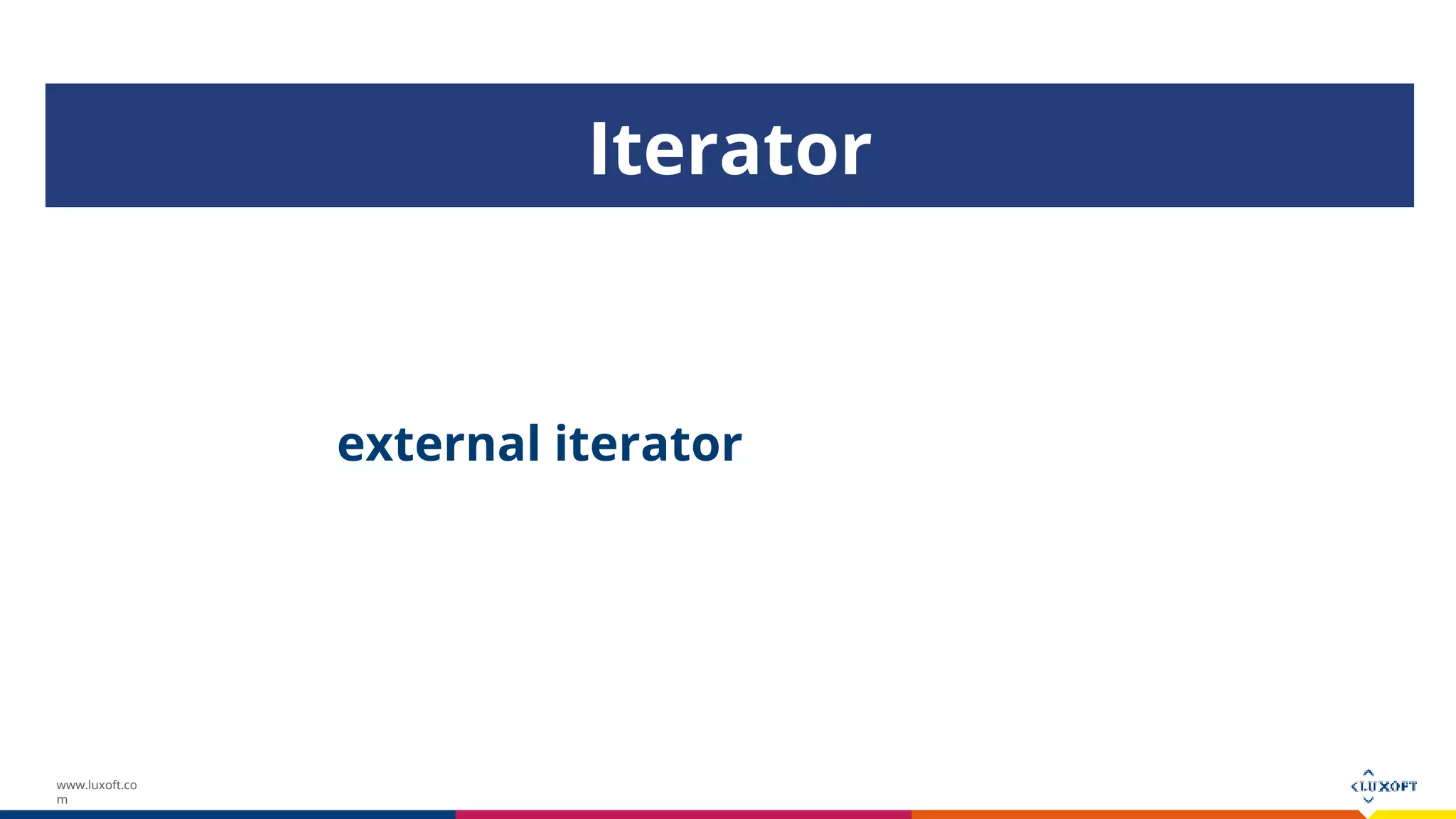 Iterator

external iterator

www.luxoft.com

LUXOFT